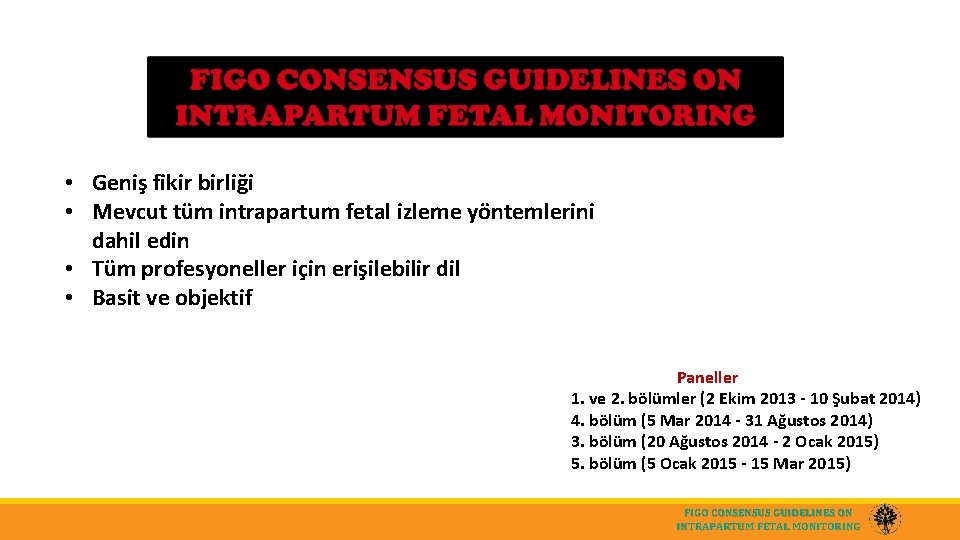 FIGO CONSENSUS GUIDELINES ON INTRAPARTUM FETAL MONITORING

• Geniş fikir birliği
• Mevcut tüm intrapartum fetal izleme yöntemlerini dahil edin
• Tüm profesyoneller için erişilebilir dil
• Basit ve objektif

Paneller
1. ve 2. bölümler (2 Ekim 2013 - 10 Şubat 2014)
4. bölüm (5 Mar 2014 - 31 Ağustos 2014)
3. bölüm (20 Ağustos 2014 - 2 Ocak 2015)
5. bölüm (5 Ocak 2015 - 15 Mar 2015)

FIGO CONSENSUS GUIDELINES ON INTRAPARTUM FETAL MONITORING